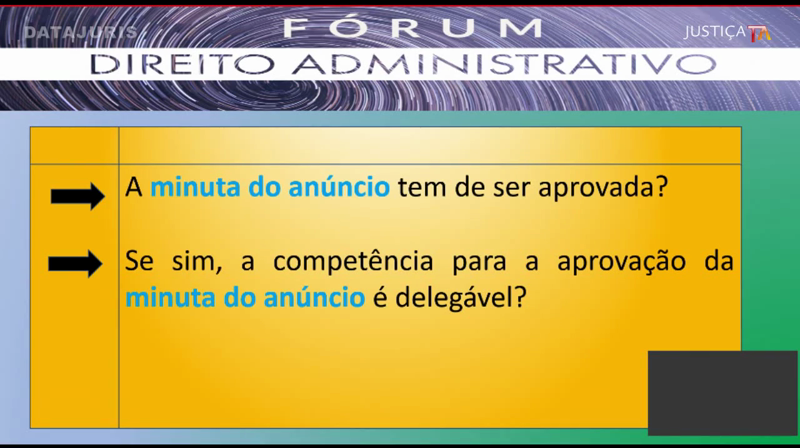 DATAJURIS

FÓRUM

JUSTIÇA TA

DIREITO ADMINISTRATIVO

A minuta do anúncio tem de ser aprovada?

Se sim, a competência para a aprovação da minuta do anúncio é delegável?